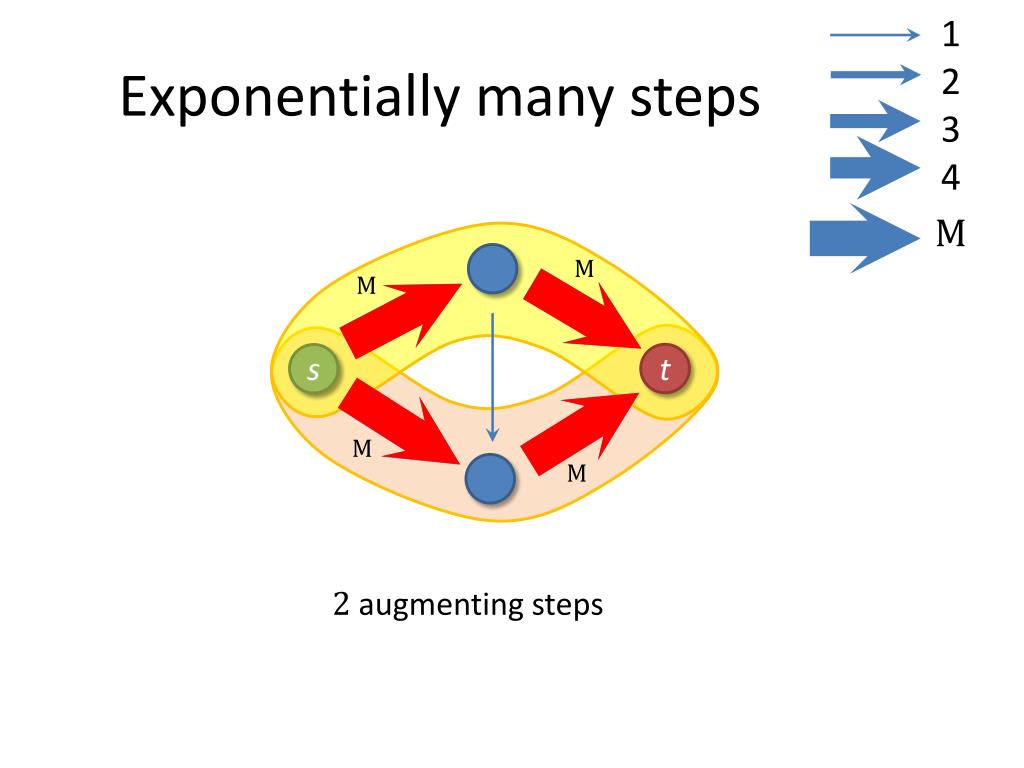 Exponentially many steps

1
2
3
4
M

M
M
s
t
M
M

2 augmenting steps